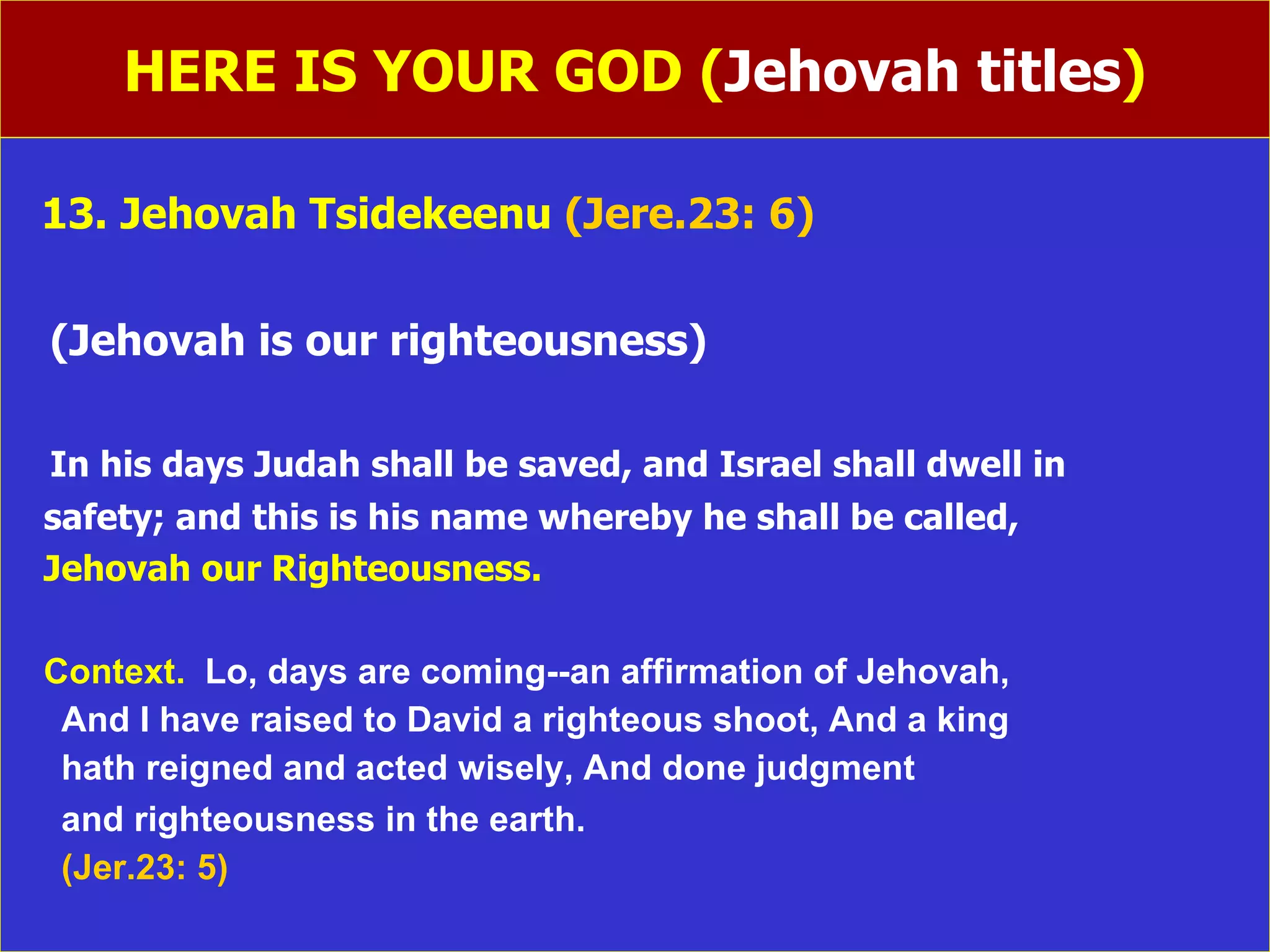 HERE IS YOUR GOD (Jehovah titles)

13. Jehovah Tsidekeenu (Jere.23: 6)

(Jehovah is our righteousness)

In his days Judah shall be saved, and Israel shall dwell in safety; and this is his name whereby he shall be called, Jehovah our Righteousness.

Context. Lo, days are coming--an affirmation of Jehovah, And I have raised to David a righteous shoot, And a king hath reigned and acted wisely, And done judgment and righteousness in the earth. (Jer.23: 5)